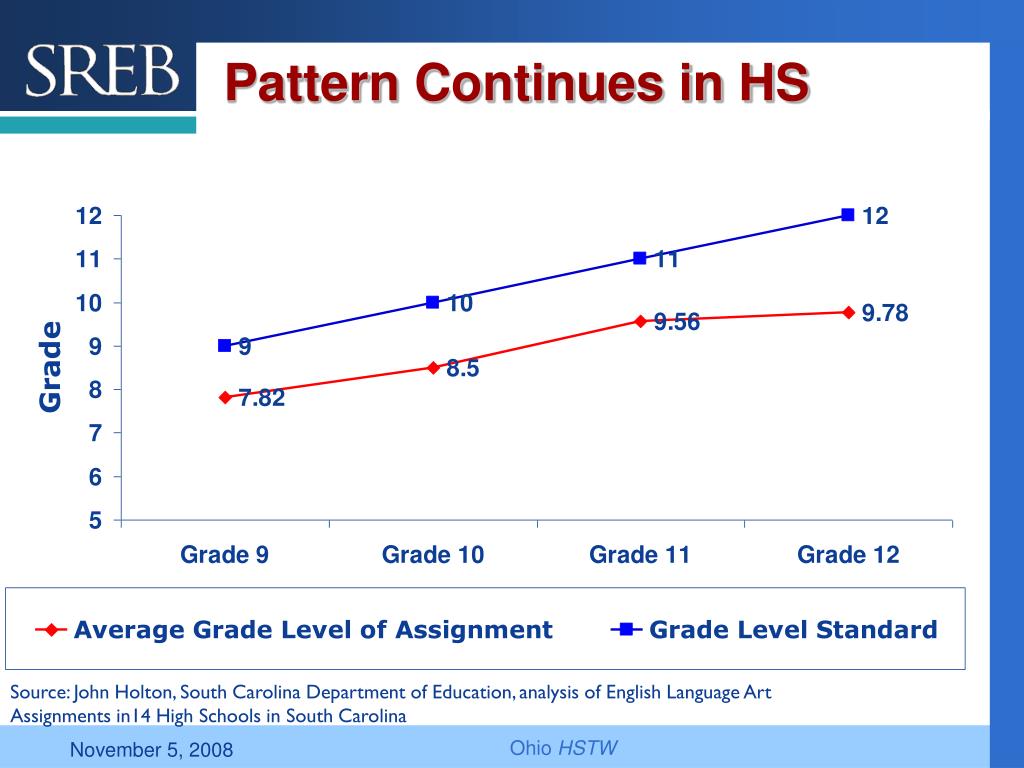 SREB

Pattern Continues in HS

Grade

12
11
10
9
8
7
6
5

12
11
10
9
9.78
9.56
8.5
7.82

Grade 9
Grade 10
Grade 11
Grade 12

Average Grade Level of Assignment
Grade Level Standard

Source: John Holton, South Carolina Department of Education, analysis of English Language Art Assignments in14 High Schools in South Carolina

November 5, 2008

Ohio HSTW